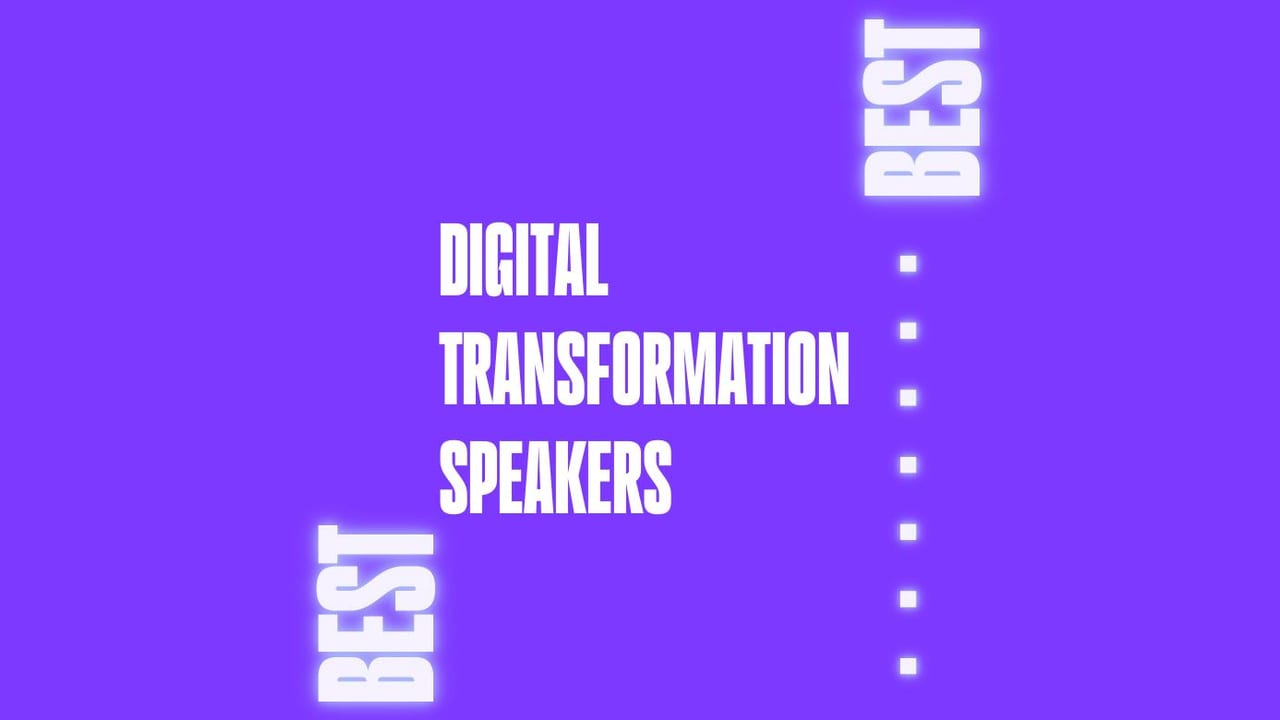 BEST

DIGITAL
TRANSFORMATION
SPEAKERS

BEST